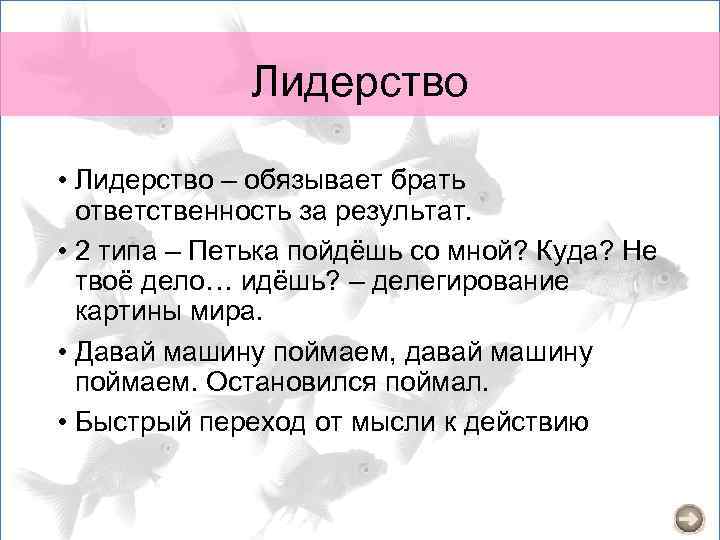 Лидерство

• Лидерство – обязывает брать ответственность за результат.

• 2 типа – Петька пойдёшь со мной? Куда? Не твоё дело… идёшь? – делегирование картины мира.

• Давай машину поймаем, давай машину поймаем. Остановился поймал.

• Быстрый переход от мысли к действию